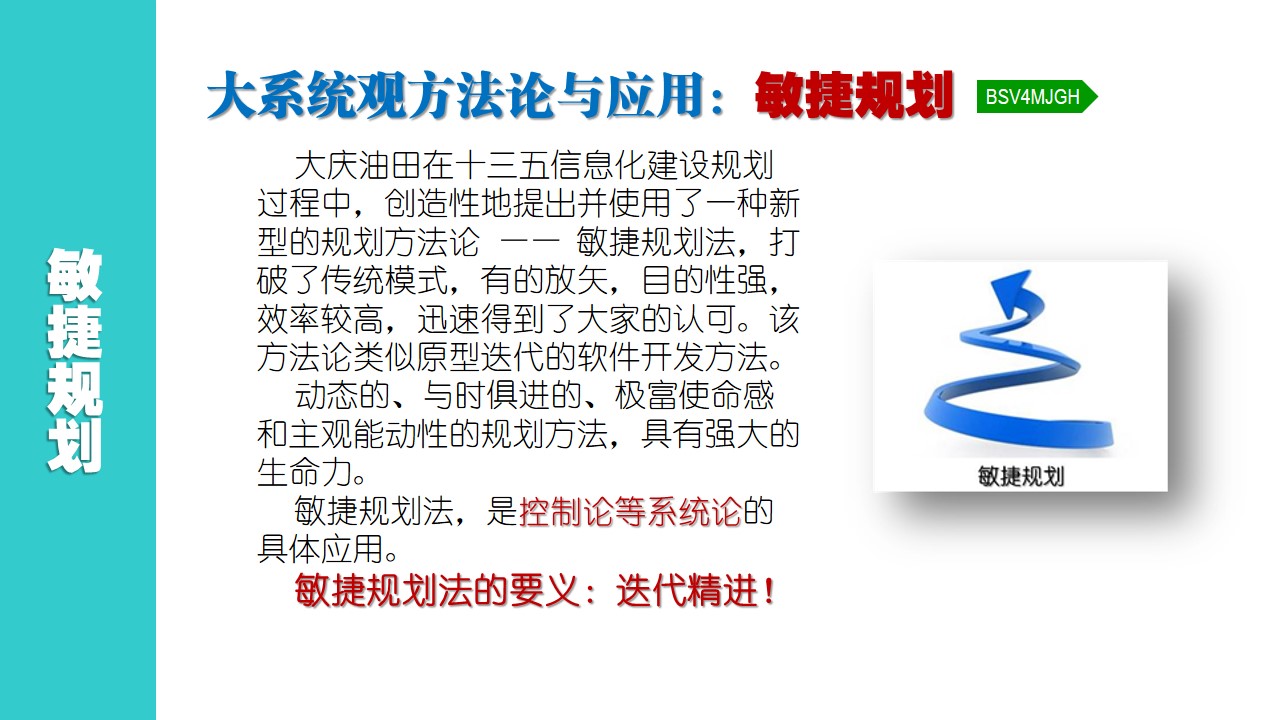 敏捷规划

大系统观方法论与应用：敏捷规划

BSV4MJGH

大庆油田在十三五信息化建设规划过程中，创造性地提出并使用了一种新型的规划方法论 —— 敏捷规划法，打破了传统模式，有的放矢，目的性强，效率较高，迅速得到了大家的认可。该方法论类似原型迭代的软件开发方法。

动态的、与时俱进的、极富使命感和主观能动性的规划方法，具有强大的生命力。

敏捷规划法，是控制论等系统论的具体应用。

敏捷规划法的要义：迭代精进！

敏捷规划